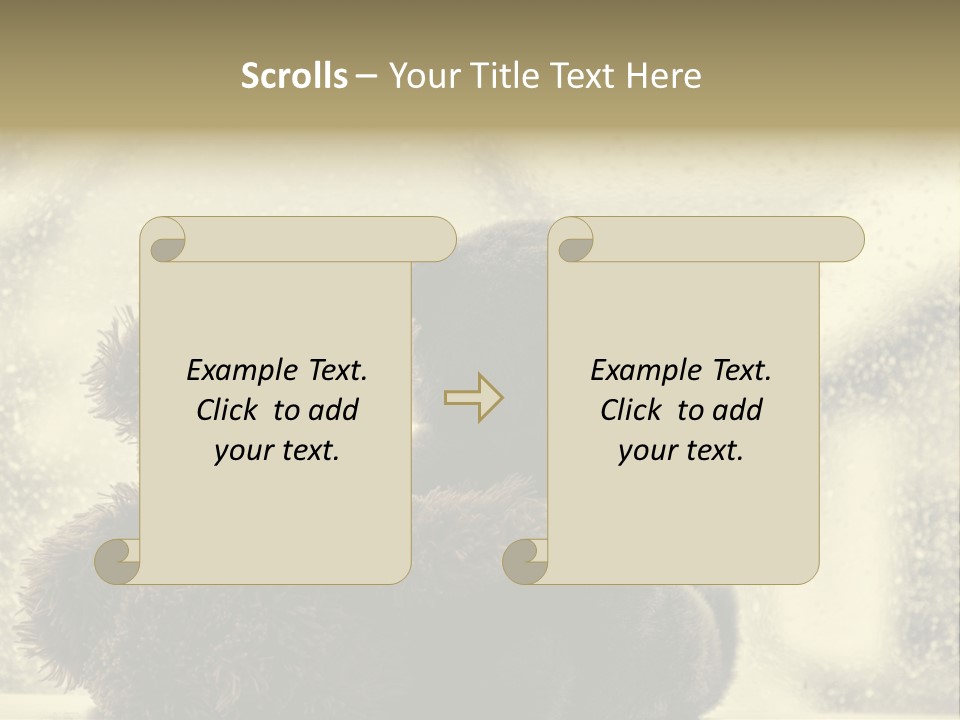 Scrolls – Your Title Text Here

Example Text. Click to add your text.

Example Text. Click to add your text.